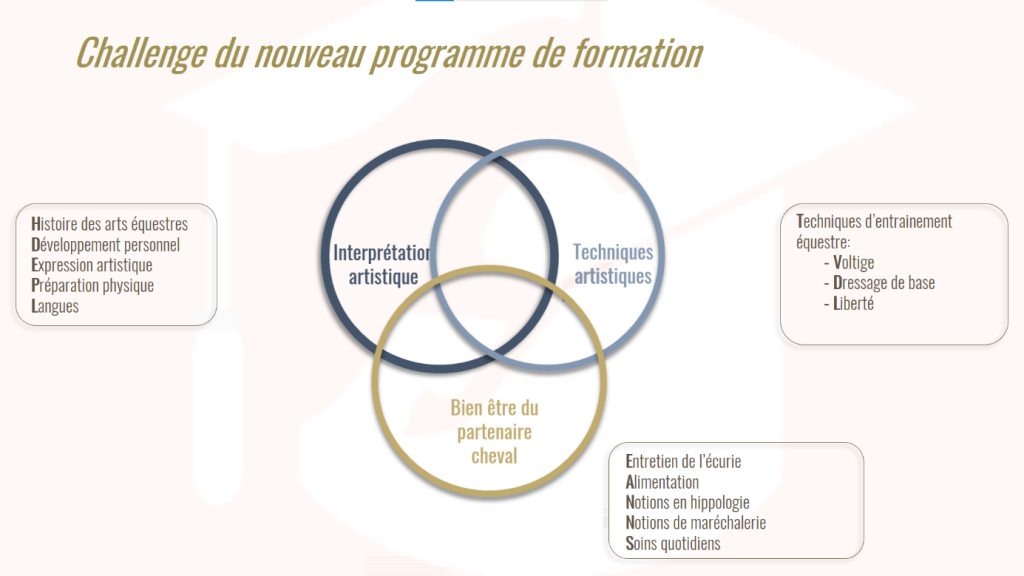 Challenge du nouveau programme de formation

Histoire des arts équestres
Développement personnel
Expression artistique
Préparation physique
Langues

Interprétation artistique

Techniques artistiques

Bien être du partenaire cheval

Techniques d'entrainement équestre:
- Voltige
- Dressage de base
- Liberté

Entretien de l'écurie
Alimentation
Notions en hippologie
Notions de maréchalerie
Soins quotidiens